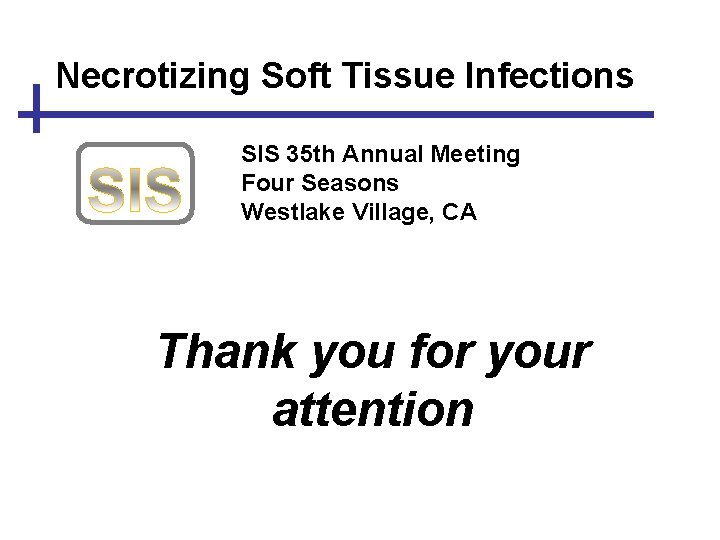 Necrotizing Soft Tissue Infections

SIS

SIS 35th Annual Meeting
Four Seasons
Westlake Village, CA

Thank you for your attention